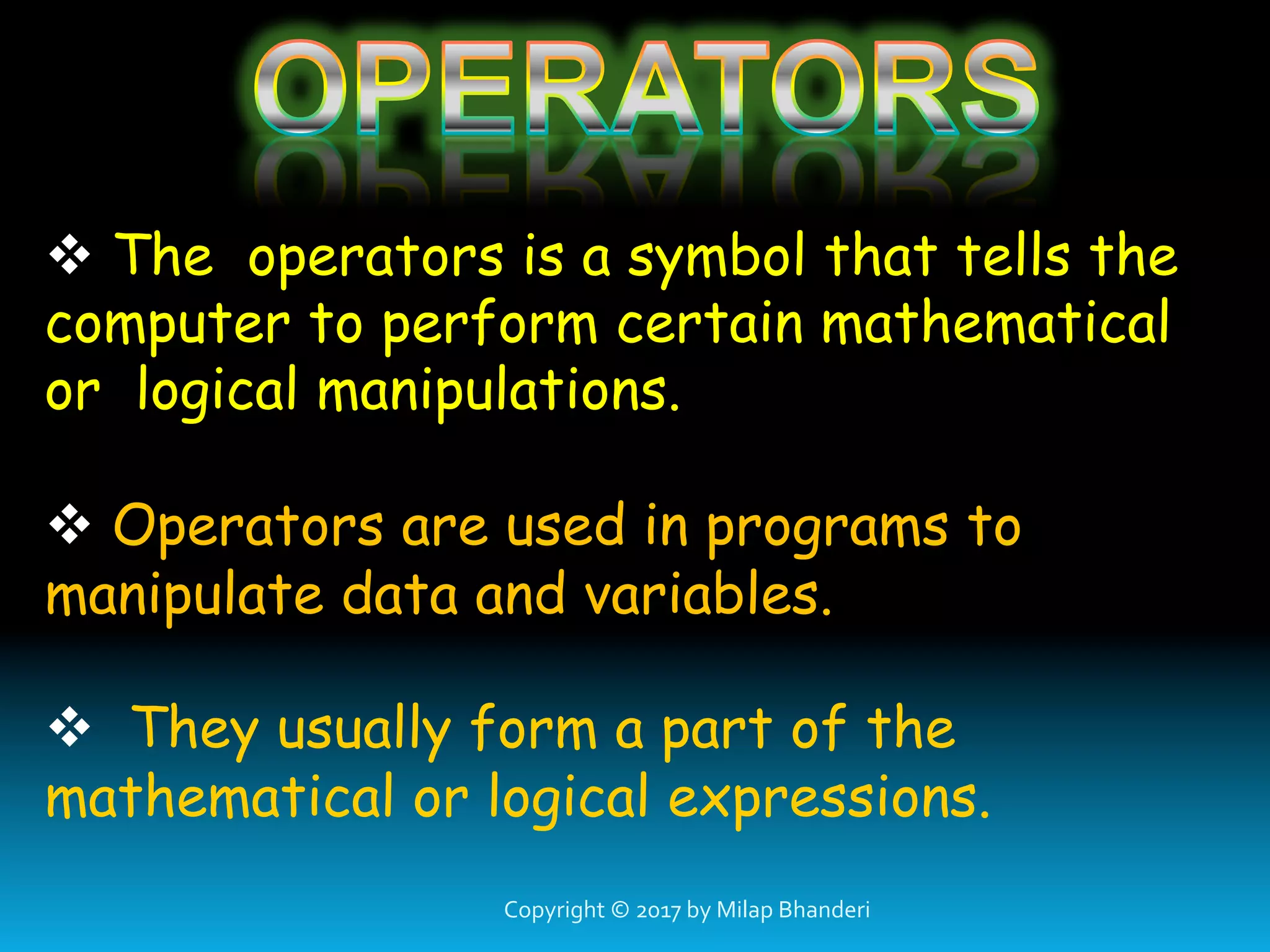 OPERATORS

❖ The operators is a symbol that tells the computer to perform certain mathematical or logical manipulations.

❖ Operators are used in programs to manipulate data and variables.

❖ They usually form a part of the mathematical or logical expressions.

Copyright © 2017 by Milap Bhanderi